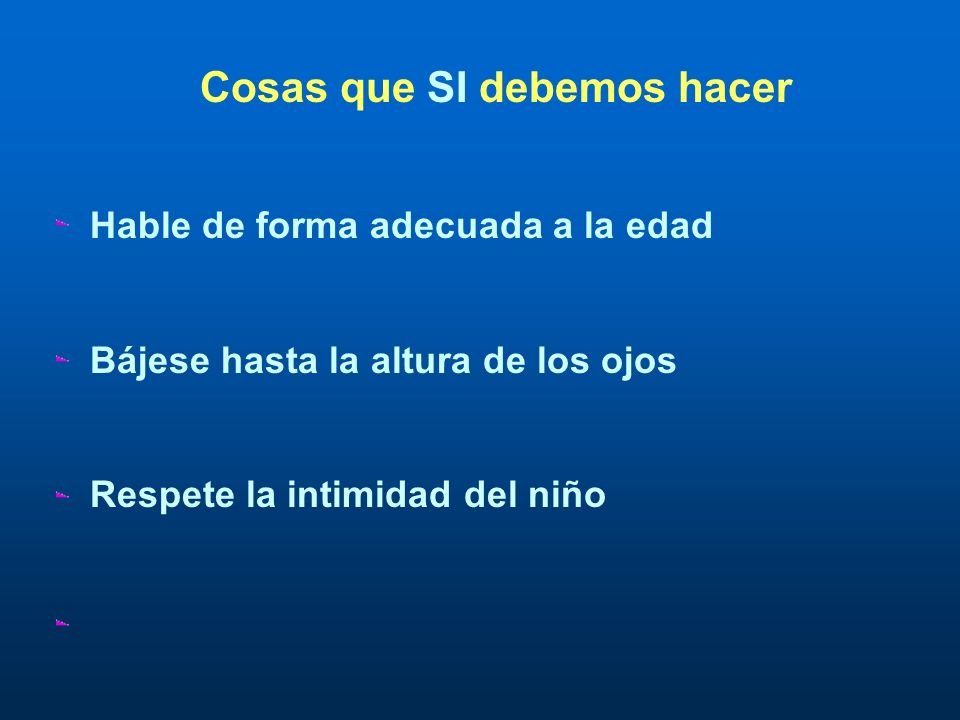 Cosas que SI debemos hacer

Hable de forma adecuada a la edad

Bájese hasta la altura de los ojos

Respete la intimidad del niño